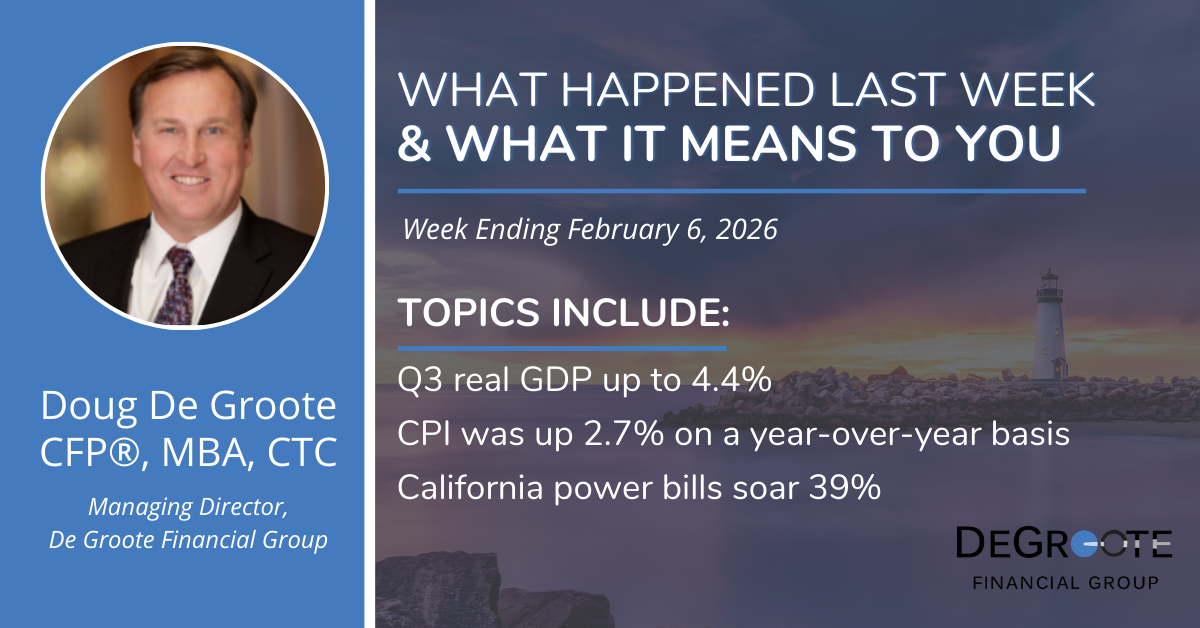 Doug De Groote
CFP®, MBA, CTC

Managing Director,
De Groote Financial Group

WHAT HAPPENED LAST WEEK
& WHAT IT MEANS TO YOU

Week Ending February 6, 2026

TOPICS INCLUDE:

Q3 real GDP up to 4.4%

CPI was up 2.7% on a year-over-year basis

California power bills soar 39%

DEGROOTE
FINANCIAL GROUP